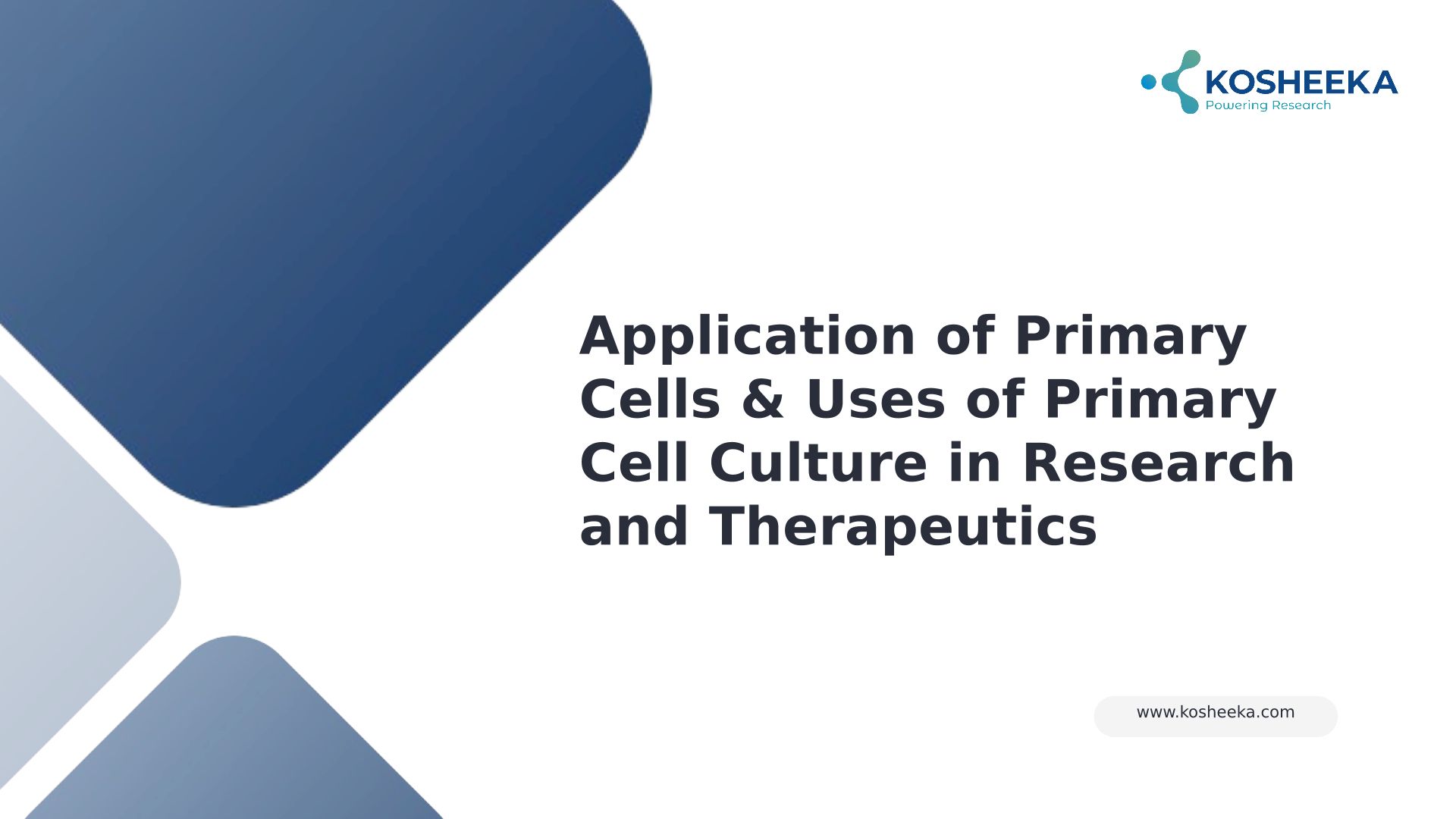 KOSHEEKA
Powering Research

Application of Primary Cells & Uses of Primary Cell Culture in Research and Therapeutics

www.kosheeka.com